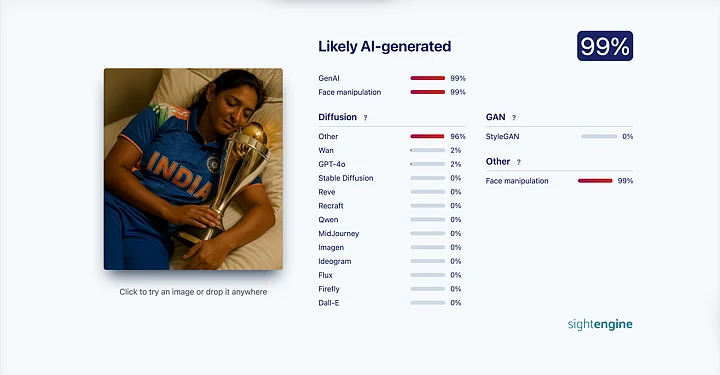 INDIA

Click to try an image or drop it anywhere

Likely AI-generated

99%

GenAI 99%
Face manipulation 99%

Diffusion ?

Other 96%
Wan 2%
GPT-4o 2%
Stable Diffusion 0%
Reve 0%
Recraft 0%
Qwen 0%
MidJourney 0%
Imagen 0%
Ideogram 0%
Flux 0%
Firefly 0%
Dall-E 0%

GAN ?

StyleGAN 0%

Other ?

Face manipulation 99%

sightengine